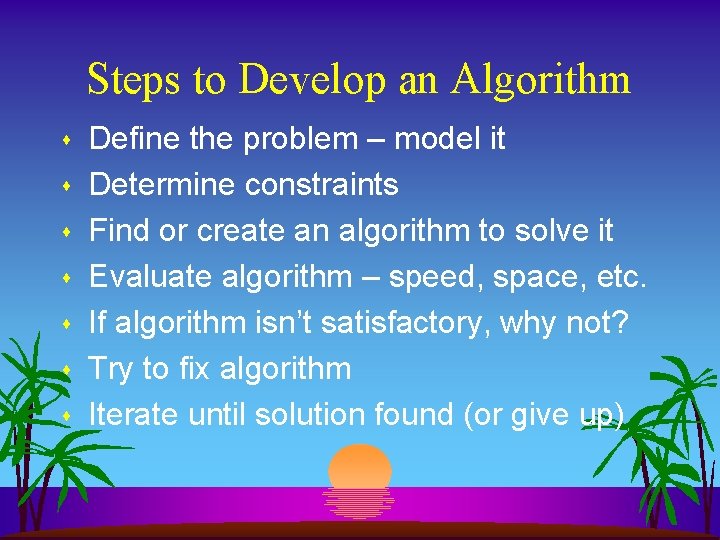 Steps to Develop an Algorithm

- Define the problem – model it
- Determine constraints
- Find or create an algorithm to solve it
- Evaluate algorithm – speed, space, etc.
- If algorithm isn't satisfactory, why not?
- Try to fix algorithm
- Iterate until solution found (or give up)